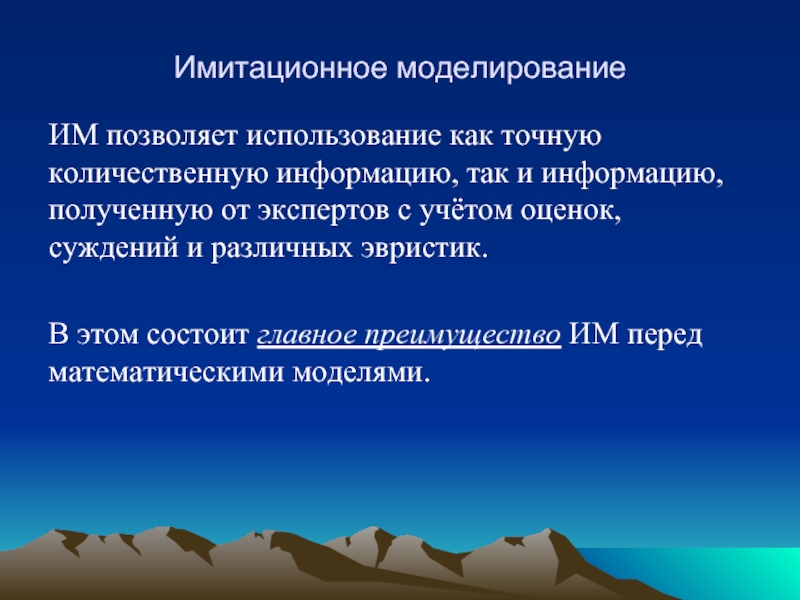 Имитационное моделирование

ИМ позволяет использование как точную количественную информацию, так и информацию, полученную от экспертов с учётом оценок, суждений и различных эвристик.

В этом состоит главное преимущество ИМ перед математическими моделями.